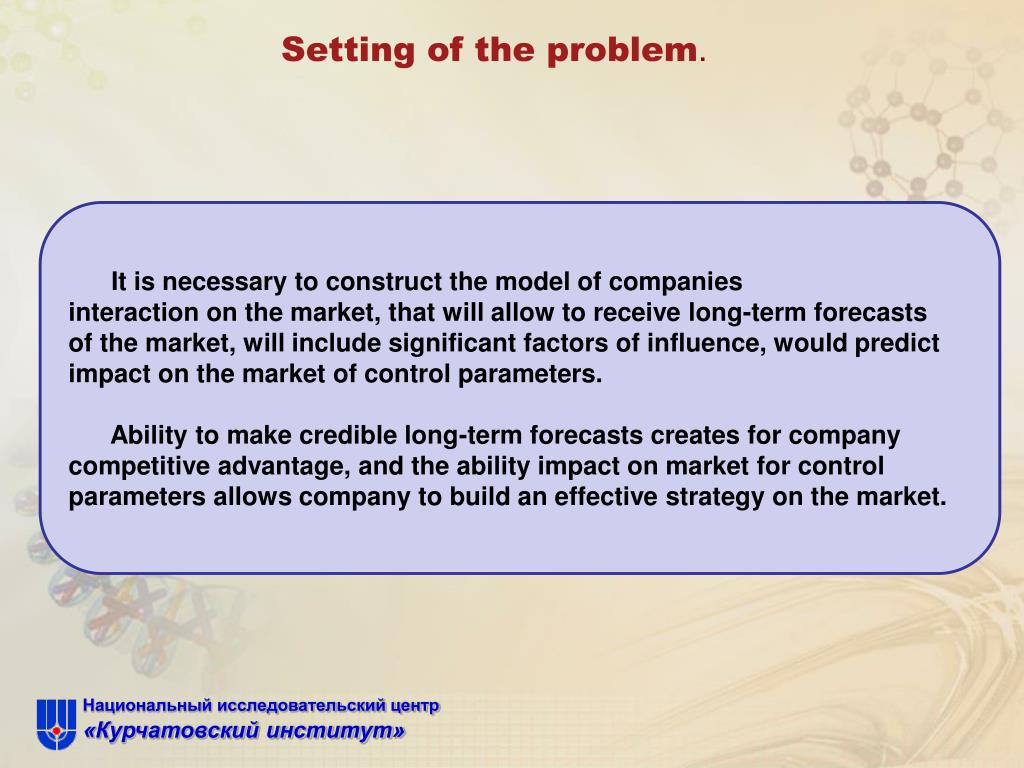 Setting of the problem.

It is necessary to construct the model of companies interaction on the market, that will allow to receive long-term forecasts of the market, will include significant factors of influence, would predict impact on the market of control parameters.

Ability to make credible long-term forecasts creates for company competitive advantage, and the ability impact on market for control parameters allows company to build an effective strategy on the market.

Национальный исследовательский центр
«Курчатовский институт»